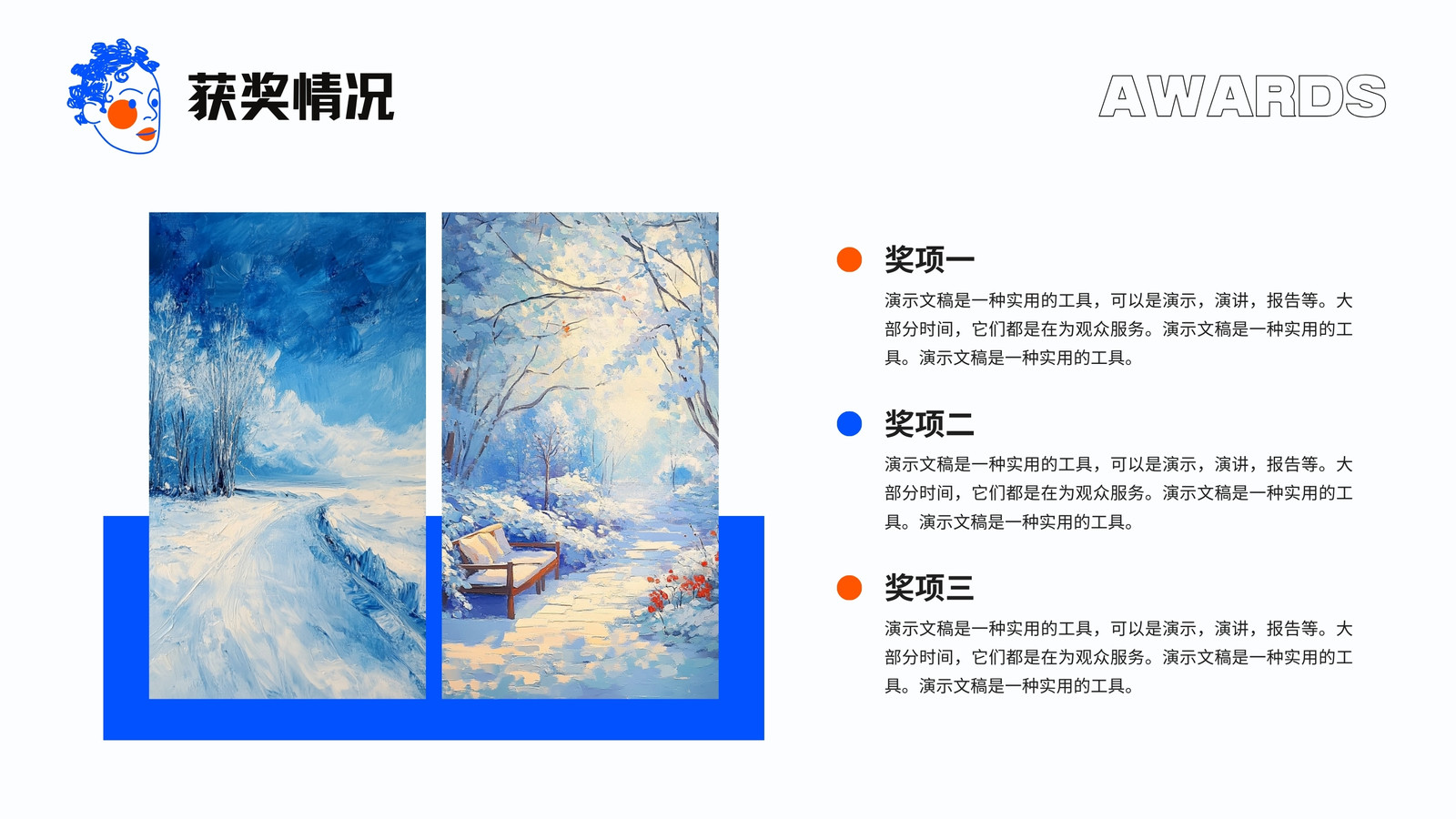 获奖情况

AWARDS

奖项一

演示文稿是一种实用的工具，可以是演示，演讲，报告等。大部分时间，它们都是在为观众服务。演示文稿是一种实用的工具。演示文稿是一种实用的工具。

奖项二

演示文稿是一种实用的工具，可以是演示，演讲，报告等。大部分时间，它们都是在为观众服务。演示文稿是一种实用的工具。演示文稿是一种实用的工具。

奖项三

演示文稿是一种实用的工具，可以是演示，演讲，报告等。大部分时间，它们都是在为观众服务。演示文稿是一种实用的工具。演示文稿是一种实用的工具。